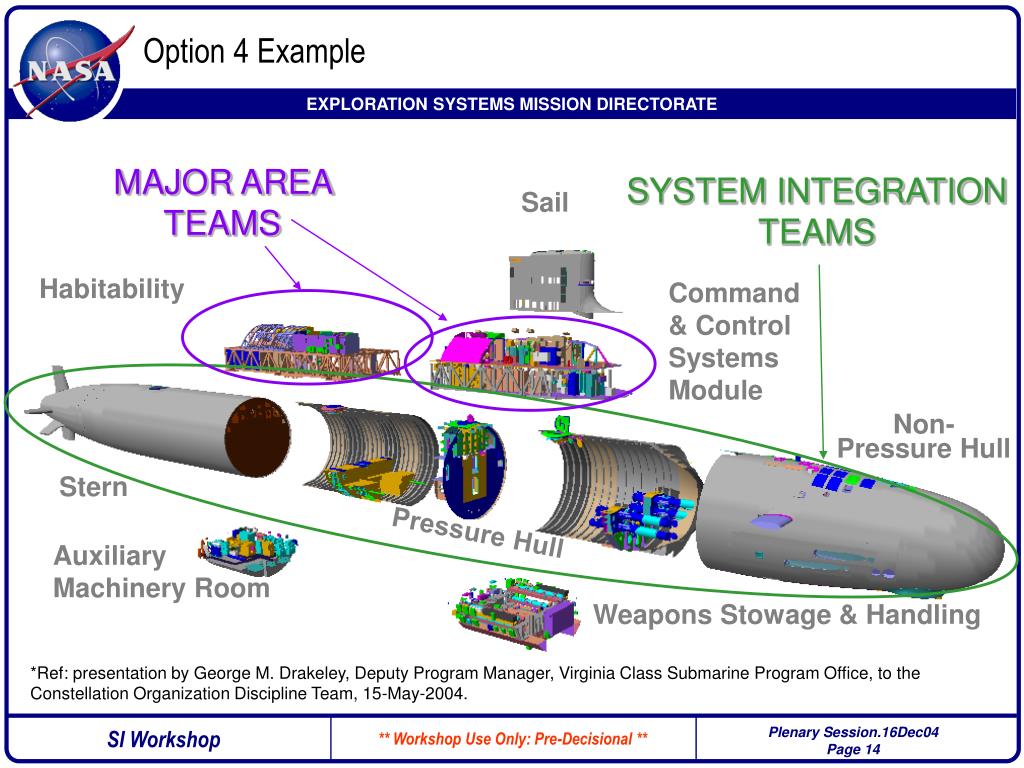 NASA

Option 4 Example

EXPLORATION SYSTEMS MISSION DIRECTORATE

MAJOR AREA TEAMS

Sail

SYSTEM INTEGRATION TEAMS

Habitability

Command & Control Systems Module

Non-Pressure Hull

Stern

Pressure Hull

Auxiliary Machinery Room

Weapons Stowage & Handling

*Ref: presentation by George M. Drakeley, Deputy Program Manager, Virginia Class Submarine Program Office, to the Constellation Organization Discipline Team, 15-May-2004.

SI Workshop

** Workshop Use Only: Pre-Decisional **

Plenary Session.16Dec04
Page 14